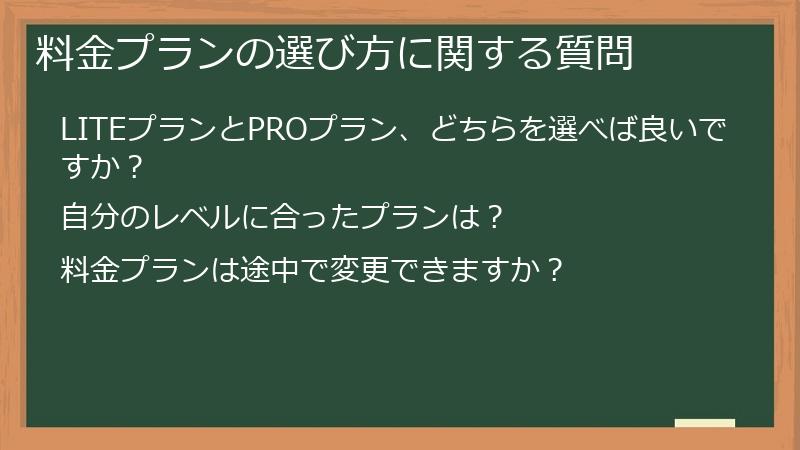 料金プランの選び方に関する質問

LITEプランとPROプラン、どちらを選べば良いですか？

自分のレベルに合ったプランは？

料金プランは途中で変更できますか？